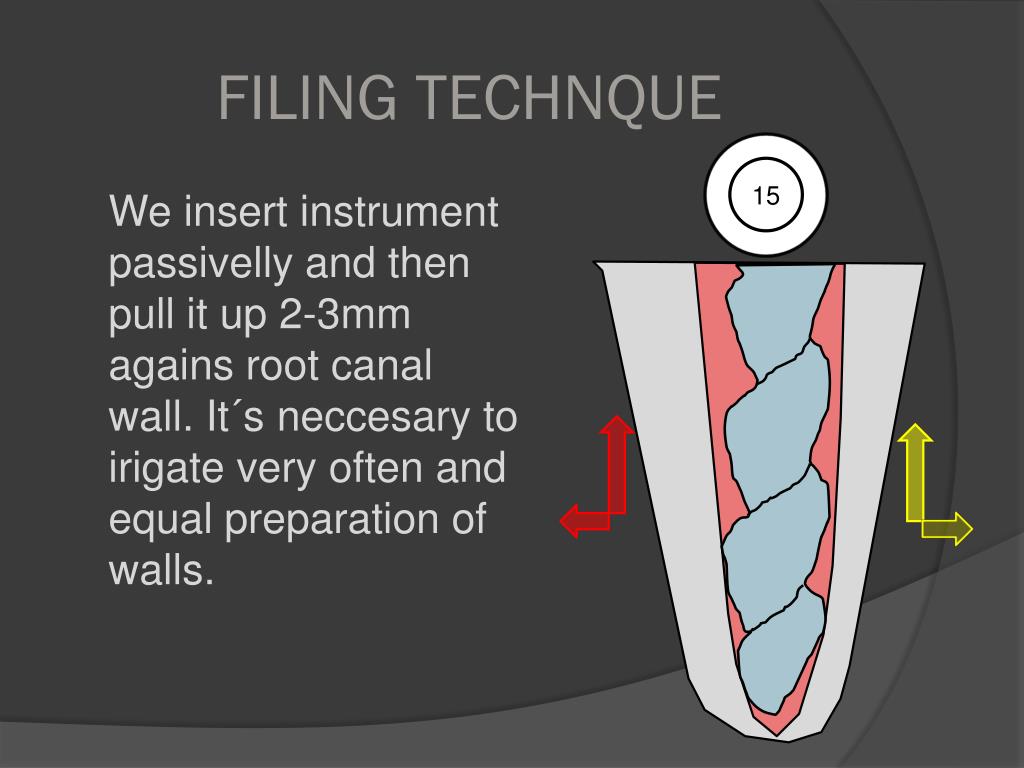 FILING TECHNQUE

We insert instrument passivelly and then pull it up 2-3mm agains root canal wall. It´s neccesary to irigate very often and equal preparation of walls.

15